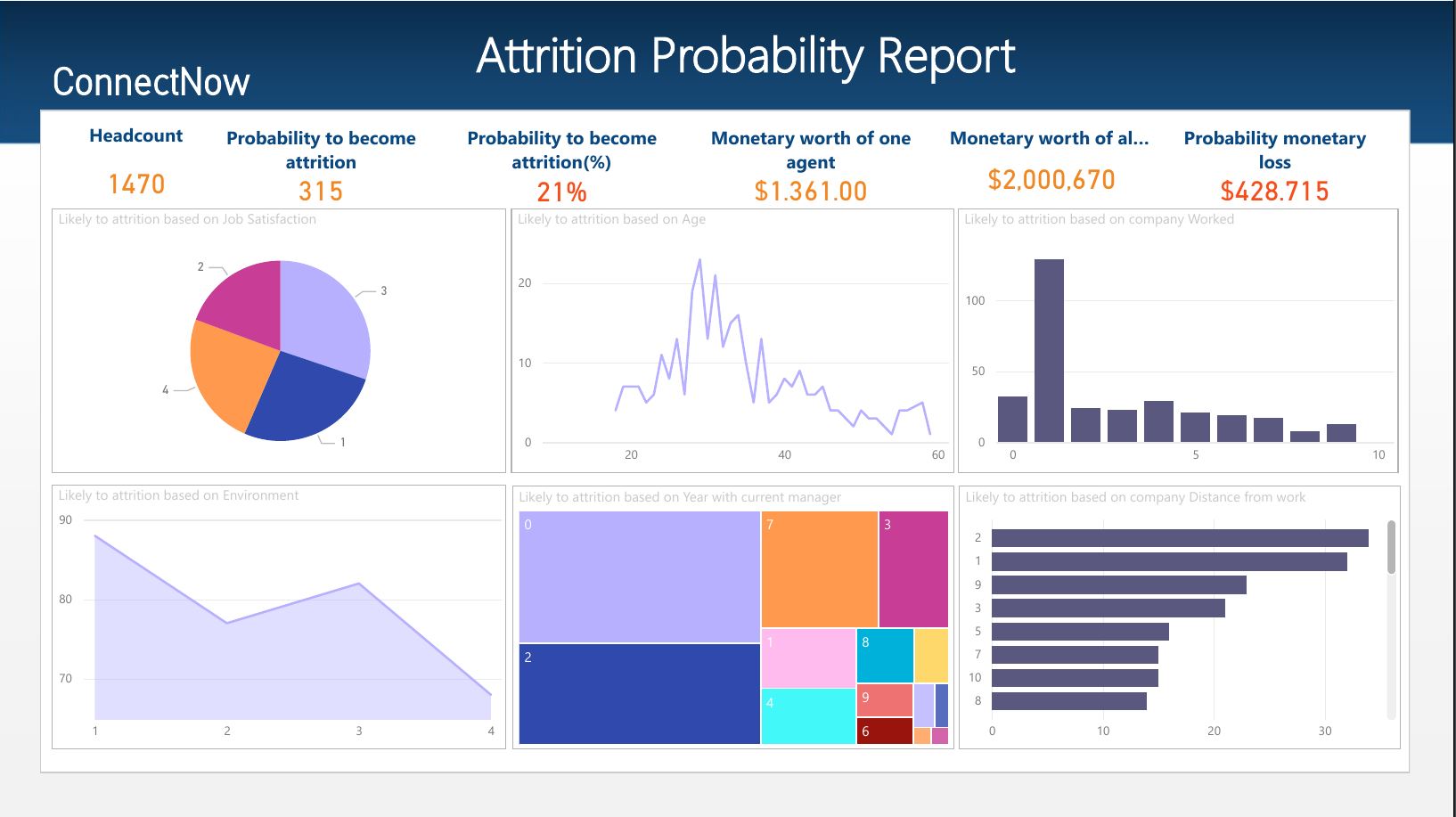 ConnectNow

Attrition Probability Report

Headcount
1470

Probability to become attrition
315

Probability to become attrition(%)
21%

Monetary worth of one agent
$1.361.00

Monetary worth of al...
$2,000,670

Probability monetary loss
$428.715

Likely to attrition based on Job Satisfaction
2
3
4
1

Likely to attrition based on Age
20
10
0
20
40
60

Likely to attrition based on company Worked
100
50
0
0
5
10

Likely to attrition based on Environment
90
80
70
1
2
3
4

Likely to attrition based on Year with current manager
0
7
3
2
1
8
4
9
6

Likely to attrition based on company Distance from work
2
1
9
3
5
7
10
8
0
10
20
30